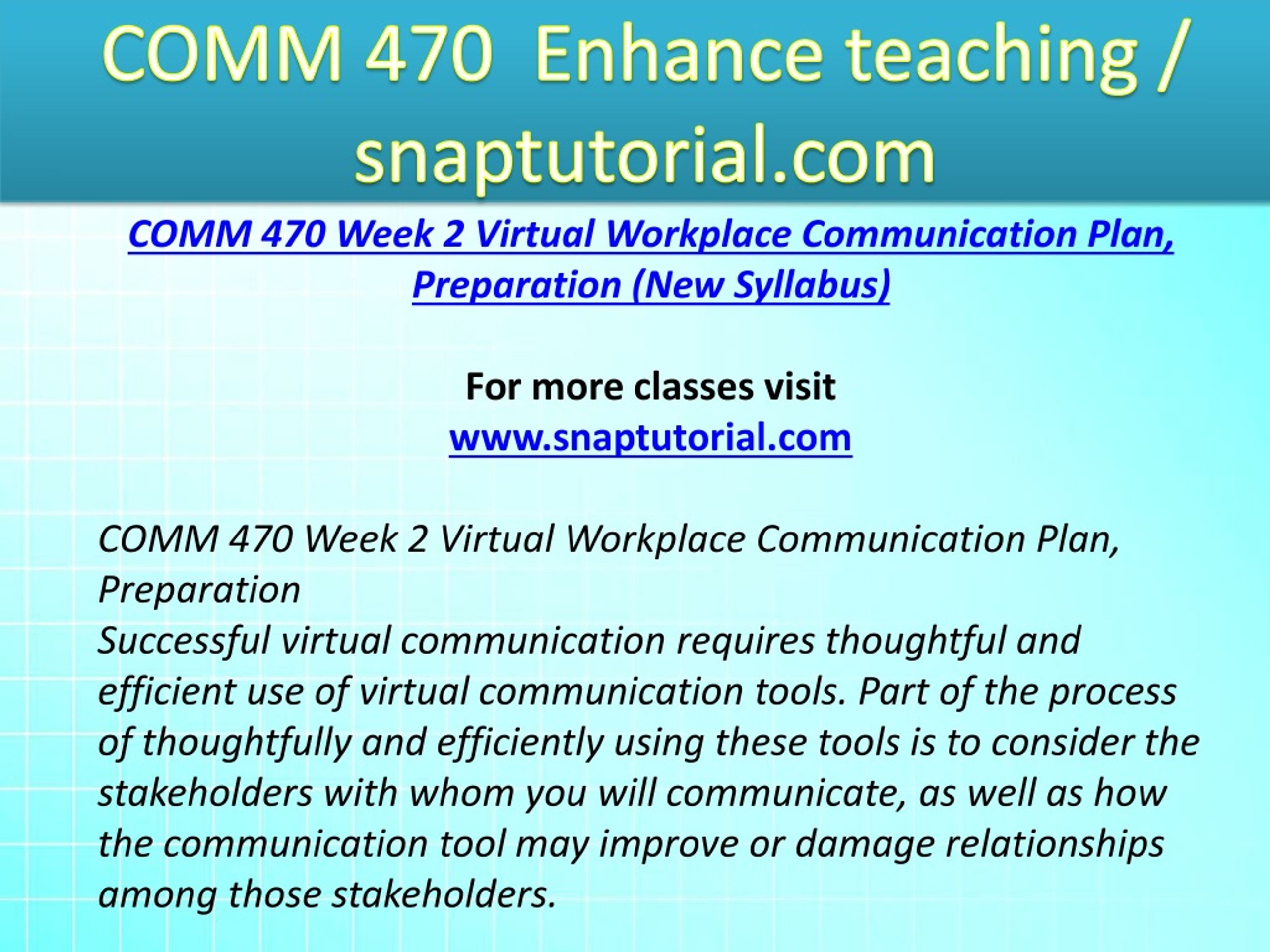 COMM 470  Enhance teaching / snaptutorial.com

COMM 470 Week 2 Virtual Workplace Communication Plan, Preparation (New Syllabus)

For more classes visit
www.snaptutorial.com

COMM 470 Week 2 Virtual Workplace Communication Plan, Preparation
Successful virtual communication requires thoughtful and efficient use of virtual communication tools. Part of the process of thoughtfully and efficiently using these tools is to consider the stakeholders with whom you will communicate, as well as how the communication tool may improve or damage relationships among those stakeholders.